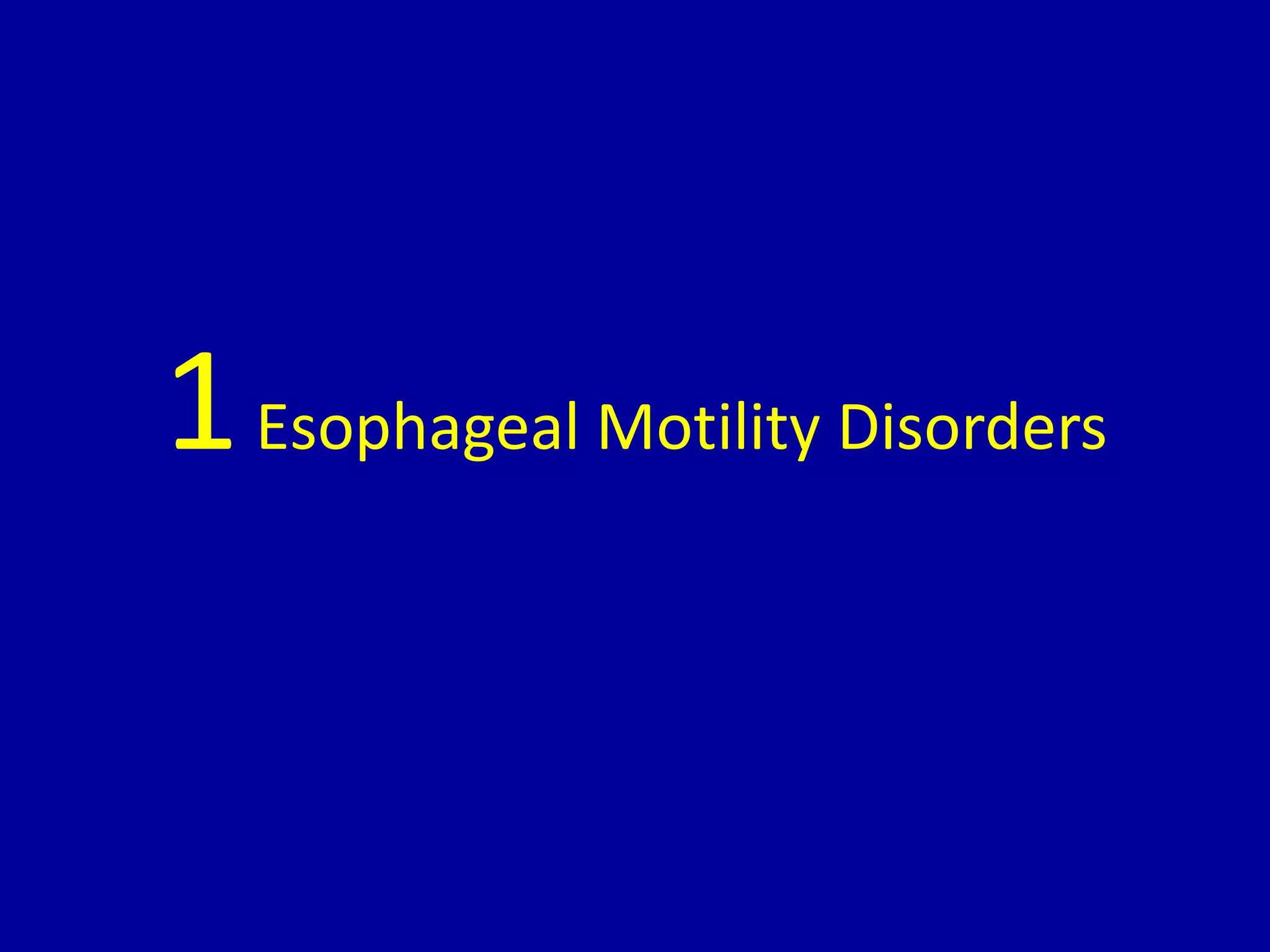 1 Esophageal Motility Disorders